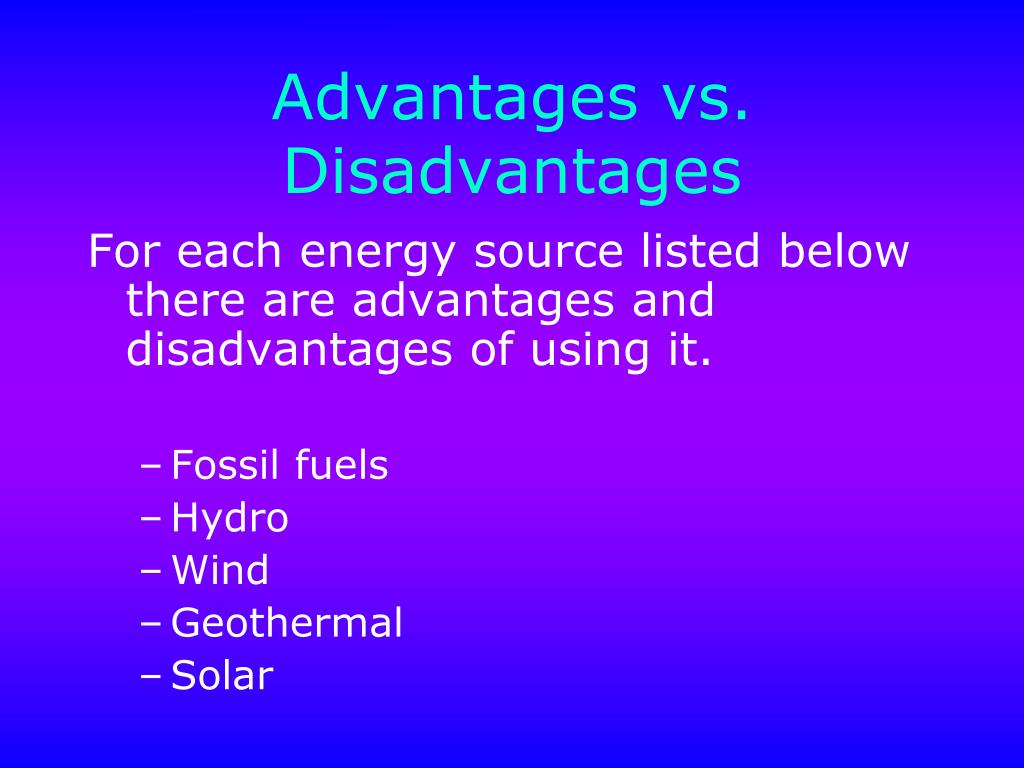 Advantages vs. Disadvantages

For each energy source listed below there are advantages and disadvantages of using it.

– Fossil fuels
– Hydro
– Wind
– Geothermal
– Solar